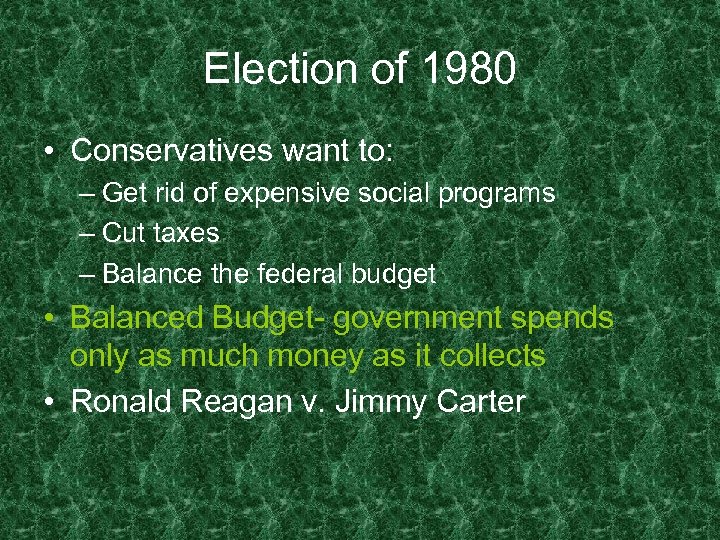 Election of 1980

• Conservatives want to:
– Get rid of expensive social programs
– Cut taxes
– Balance the federal budget
• Balanced Budget- government spends only as much money as it collects
• Ronald Reagan v. Jimmy Carter